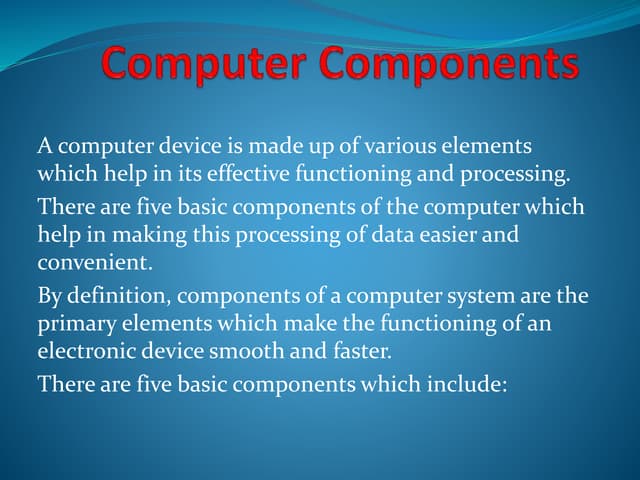 Computer Components

A computer device is made up of various elements which help in its effective functioning and processing.

There are five basic components of the computer which help in making this processing of data easier and convenient.

By definition, components of a computer system are the primary elements which make the functioning of an electronic device smooth and faster.

There are five basic components which include: